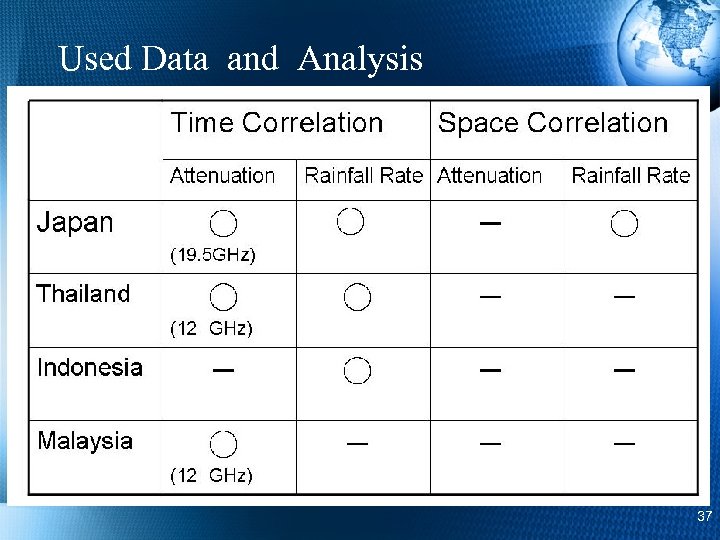 Used Data and Analysis

| | Time Correlation | | Space Correlation | |
|---|---|---|---|---|
| | Attenuation | Rainfall Rate | Attenuation | Rainfall Rate |
| Japan | ○ (19.5GHz) | ○ | — | ○ |
| Thailand | ○ (12 GHz) | ○ | — | — |
| Indonesia | — | ○ | — | — |
| Malaysia | ○ (12 GHz) | — | — | — |

37